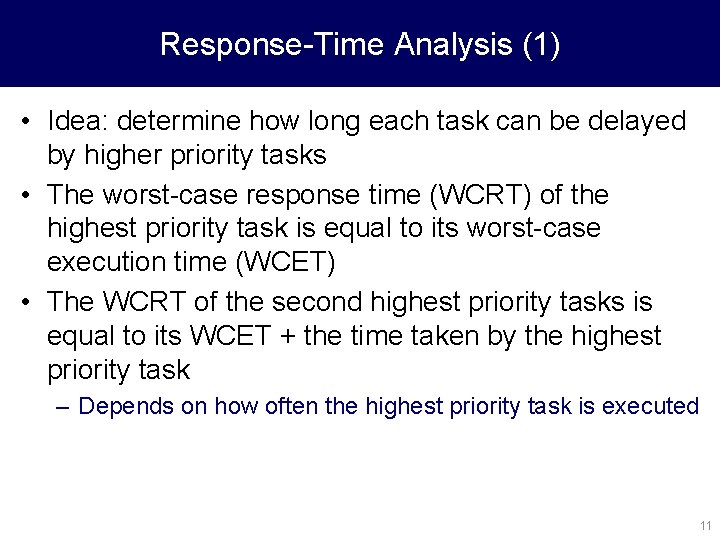 Response-Time Analysis (1)

• Idea: determine how long each task can be delayed by higher priority tasks

• The worst-case response time (WCRT) of the highest priority task is equal to its worst-case execution time (WCET)

• The WCRT of the second highest priority tasks is equal to its WCET + the time taken by the highest priority task

– Depends on how often the highest priority task is executed

11